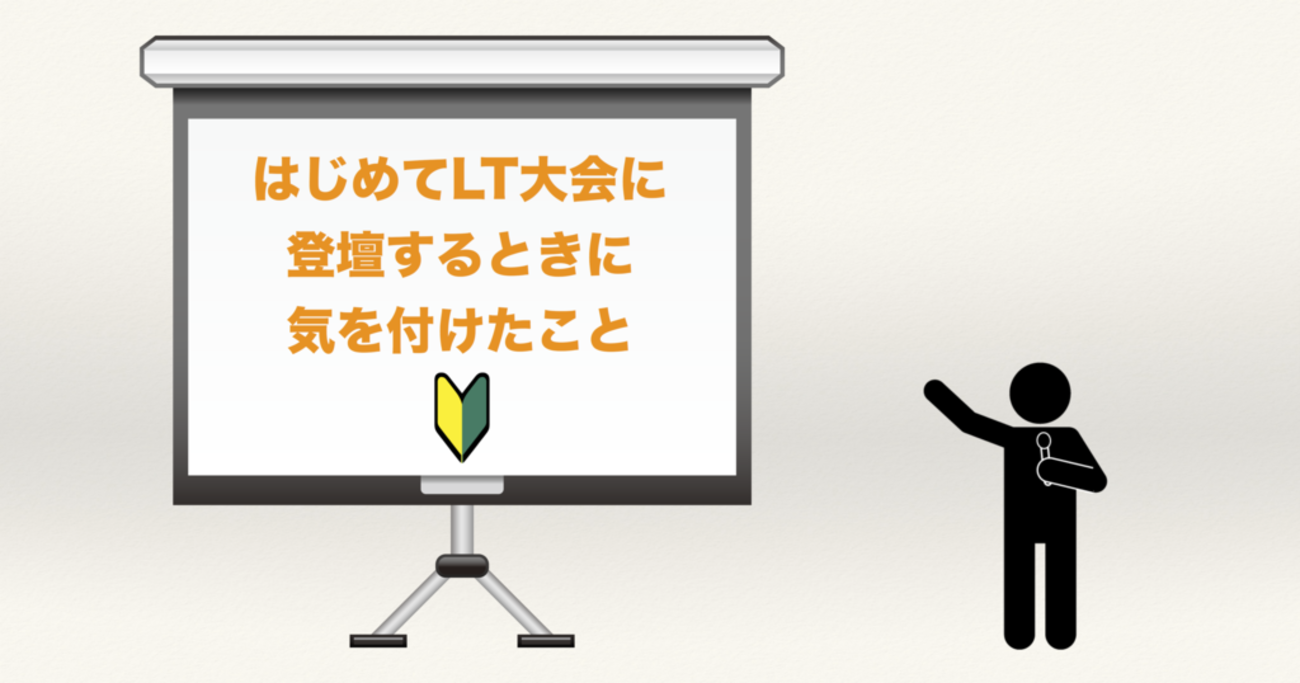 はじめてLT大会に
登壇するときに
気を付けたこと